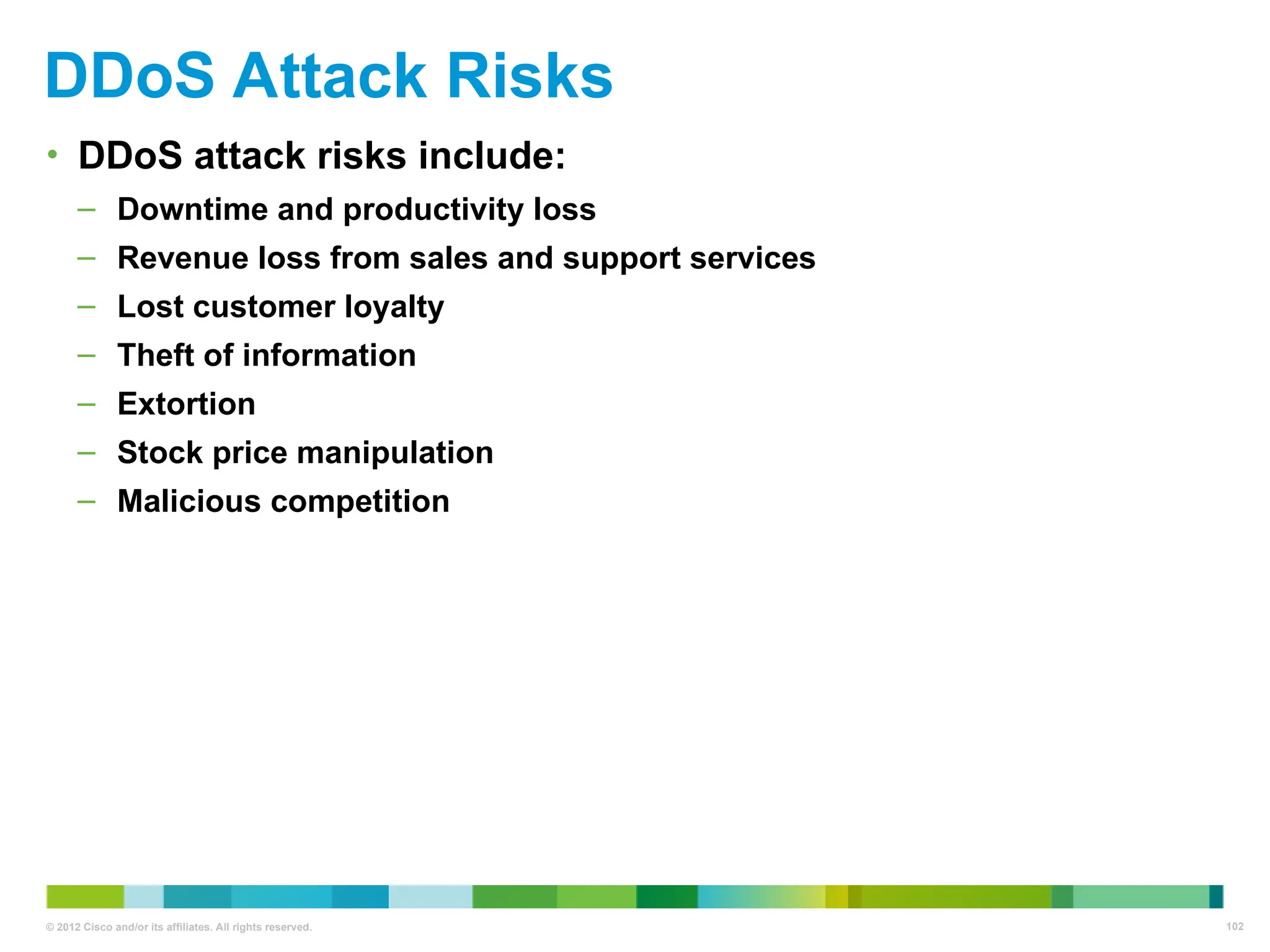 DDoS Attack Risks

• DDoS attack risks include:
– Downtime and productivity loss
– Revenue loss from sales and support services
– Lost customer loyalty
– Theft of information
– Extortion
– Stock price manipulation
– Malicious competition

© 2012 Cisco and/or its affiliates. All rights reserved.

102